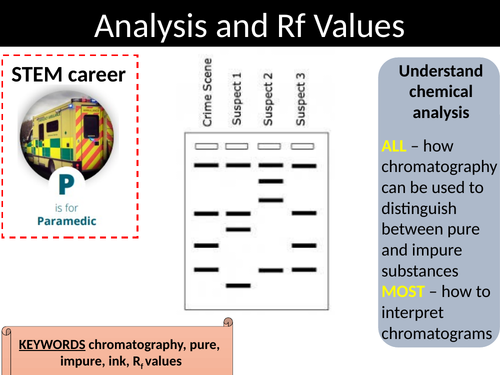 Analysis and Rf Values

STEM career

P
is for
Paramedic

Crime Scene
Suspect 1
Suspect 2
Suspect 3

Understand chemical analysis

ALL – how chromatography can be used to distinguish between pure and impure substances
MOST – how to interpret chromatograms

KEYWORDS chromatography, pure, impure, ink, $R_f$ values